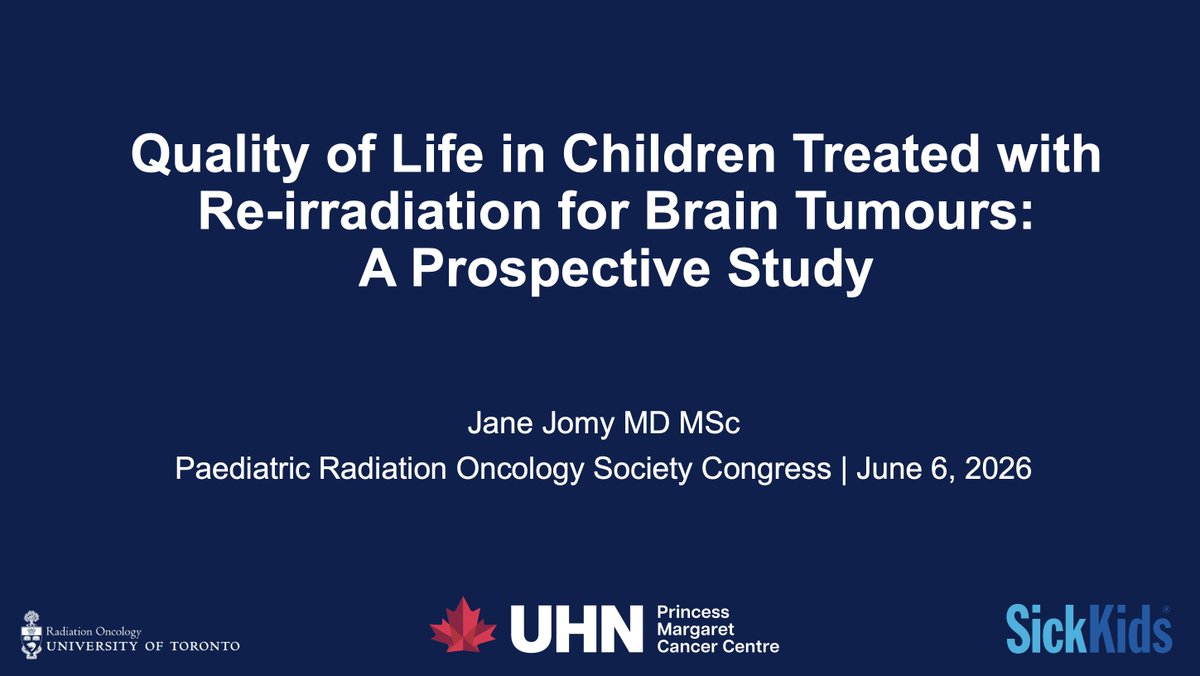 Quality of Life in Children Treated with Re-irradiation for Brain Tumours: A Prospective Study

Jane Jomy MD MSc

Paediatric Radiation Oncology Society Congress | June 6, 2026

Radiation Oncology
UNIVERSITY OF TORONTO

UHN Princess Margaret Cancer Centre

SickKids®